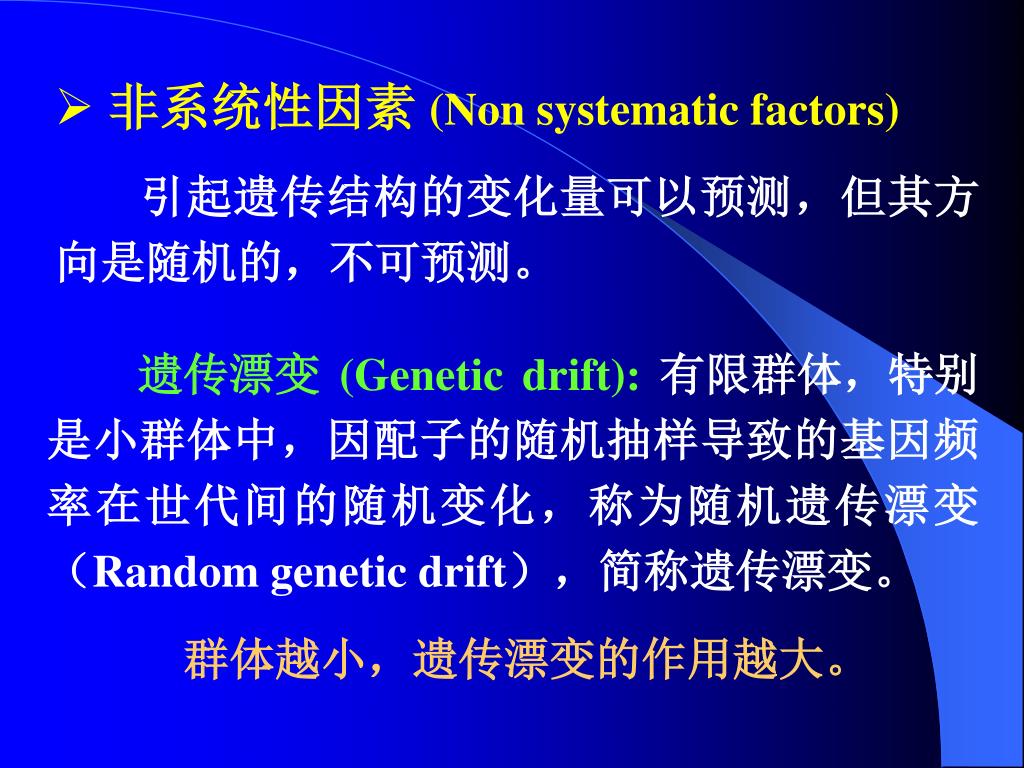 ➢ 非系统性因素 (Non systematic factors)

引起遗传结构的变化量可以预测，但其方向是随机的，不可预测。

遗传漂变 (Genetic drift): 有限群体，特别是小群体中，因配子的随机抽样导致的基因频率在世代间的随机变化，称为随机遗传漂变（Random genetic drift），简称遗传漂变。

群体越小，遗传漂变的作用越大。